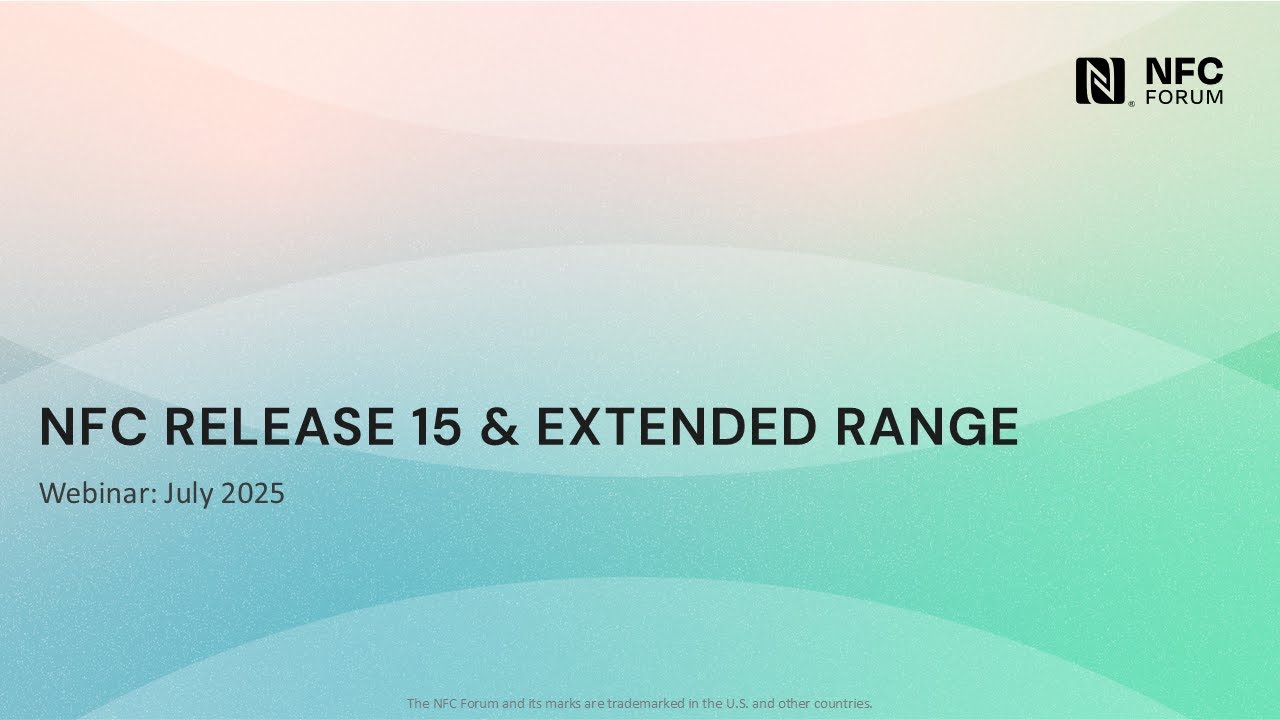 NFC FORUM

NFC RELEASE 15 & EXTENDED RANGE

Webinar: July 2025

The NFC Forum and its marks are trademarked in the U.S. and other countries.